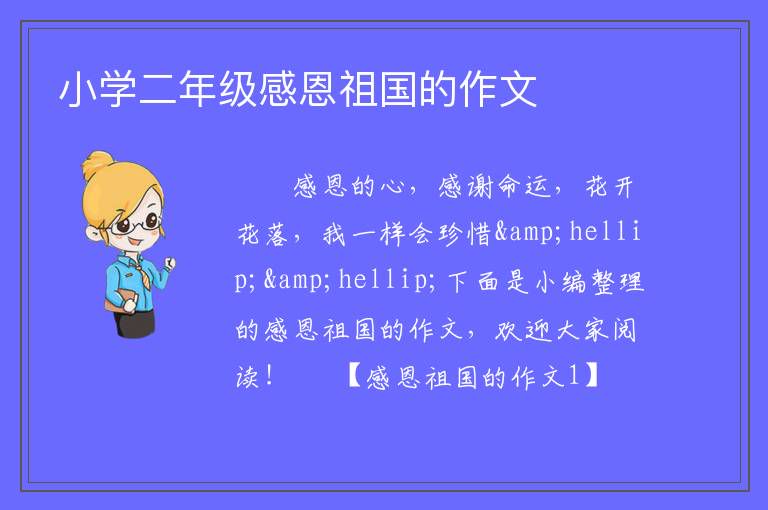 小学二年级感恩祖国的作文

感恩的心，感谢命运，花开花落，我一样会珍惜&amp;hellip;&amp;hellip;下面是小编整理的感恩祖国的作文，欢迎大家阅读！　【感恩祖国的作文1】